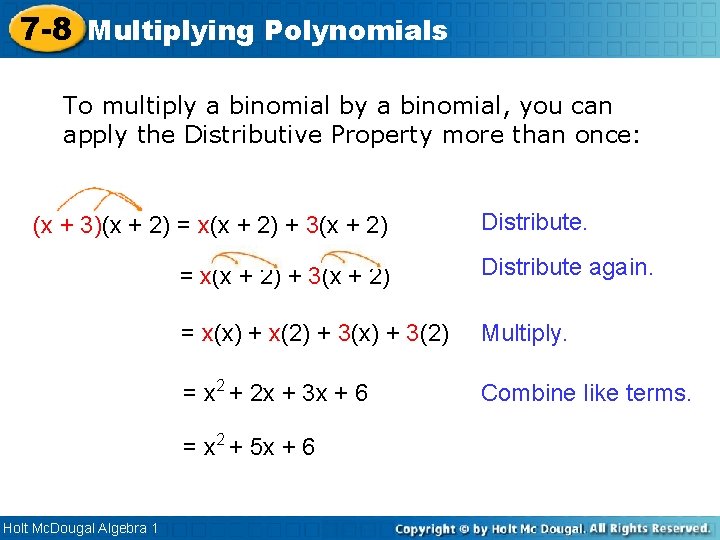 7-8 Multiplying Polynomials

To multiply a binomial by a binomial, you can apply the Distributive Property more than once:

$(x + 3)(x + 2) = x(x + 2) + 3(x + 2)$ Distribute.

$= x(x + 2) + 3(x + 2)$ Distribute again.

$= x(x) + x(2) + 3(x) + 3(2)$ Multiply.

$= x^2 + 2x + 3x + 6$ Combine like terms.

$= x^2 + 5x + 6$

Holt McDougal Algebra 1

Copyright © by Holt Mc Dougal. All Rights Reserved.